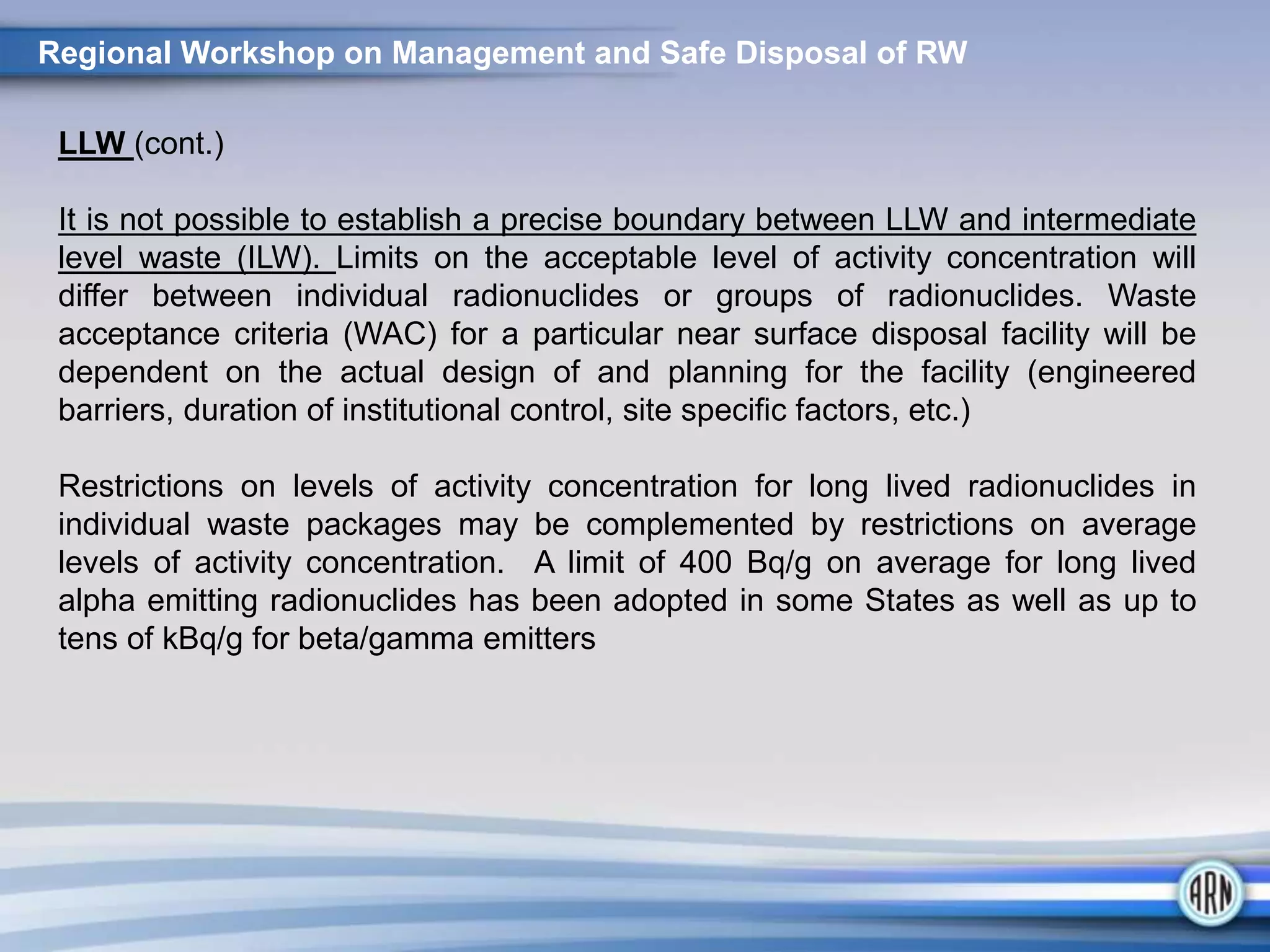 Regional Workshop on Management and Safe Disposal of RW

LLW (cont.)

It is not possible to establish a precise boundary between LLW and intermediate level waste (ILW). Limits on the acceptable level of activity concentration will differ between individual radionuclides or groups of radionuclides. Waste acceptance criteria (WAC) for a particular near surface disposal facility will be dependent on the actual design of and planning for the facility (engineered barriers, duration of institutional control, site specific factors, etc.)

Restrictions on levels of activity concentration for long lived radionuclides in individual waste packages may be complemented by restrictions on average levels of activity concentration. A limit of 400 Bq/g on average for long lived alpha emitting radionuclides has been adopted in some States as well as up to tens of kBq/g for beta/gamma emitters

ARN